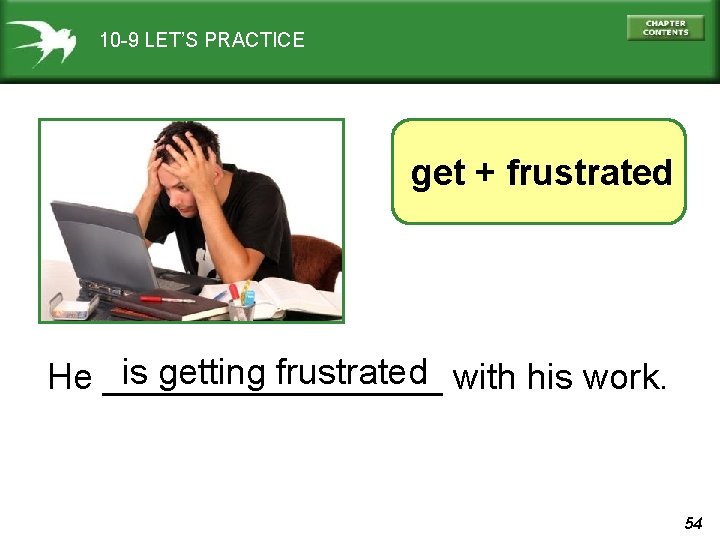 10-9 LET'S PRACTICE

CHAPTER CONTENTS

get + frustrated

He is getting frustrated with his work.

54